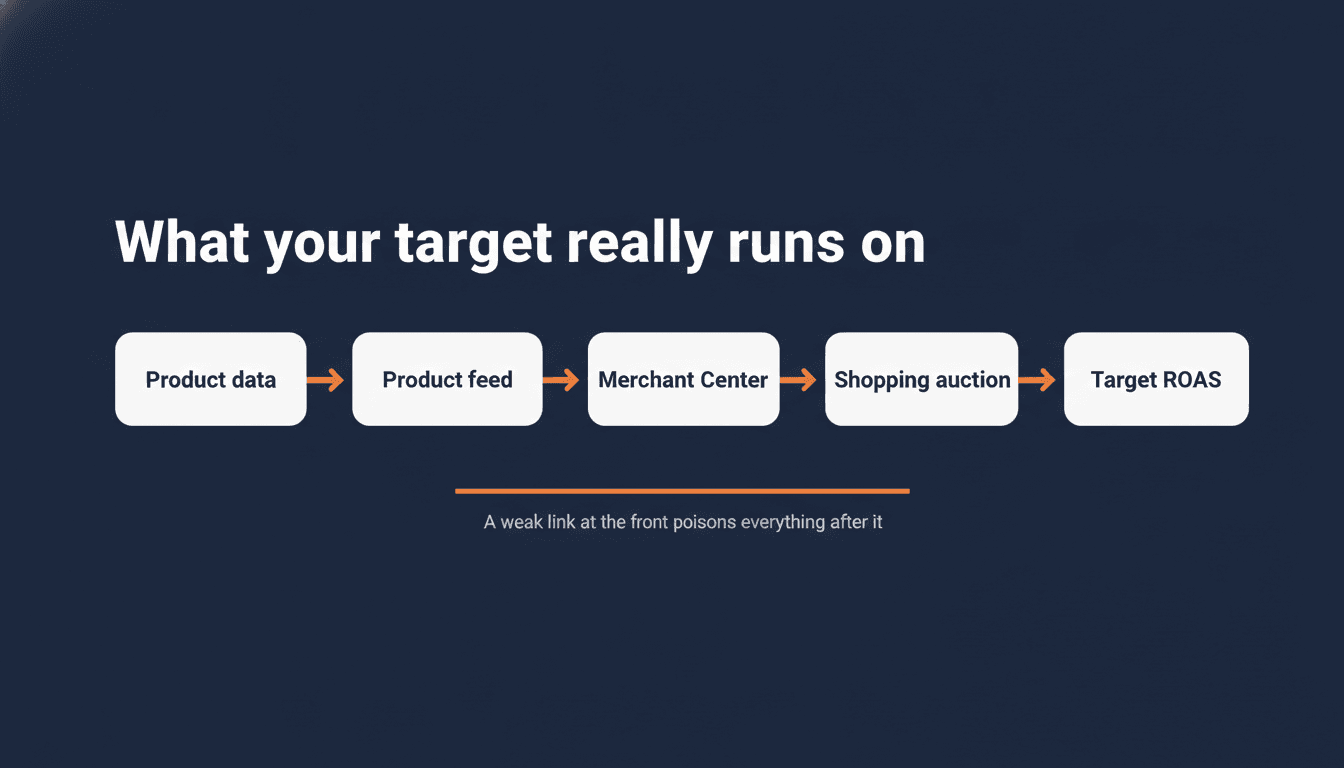 What your target really runs on

Product data

Product feed

Merchant Center

Shopping auction

Target ROAS

A weak link at the front poisons everything after it